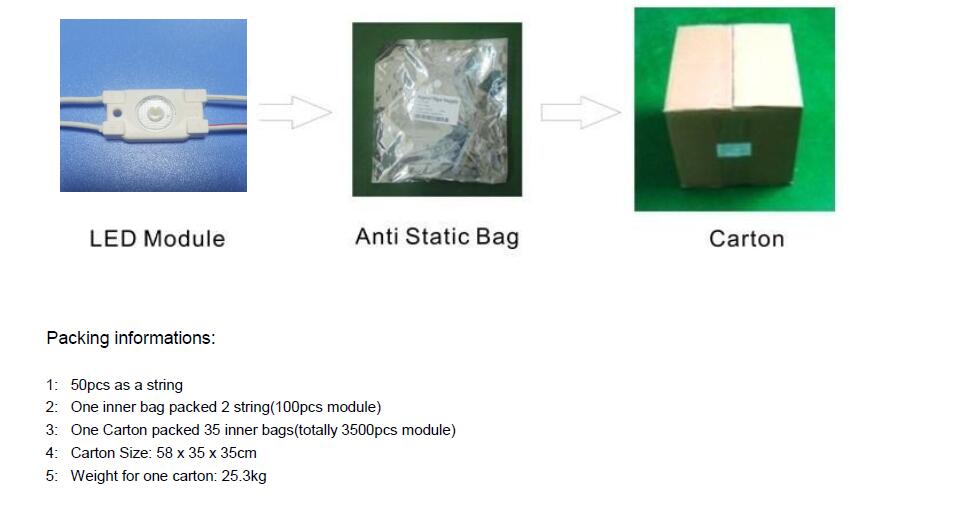 LED Module

Anti Static Bag

Carton

Packing informations:

1: 50pcs as a string
2: One inner bag packed 2 string(100pcs module)
3: One Carton packed 35 inner bags(totally 3500pcs module)
4: Carton Size: 58 x 35 x 35cm
5: Weight for one carton: 25.3kg